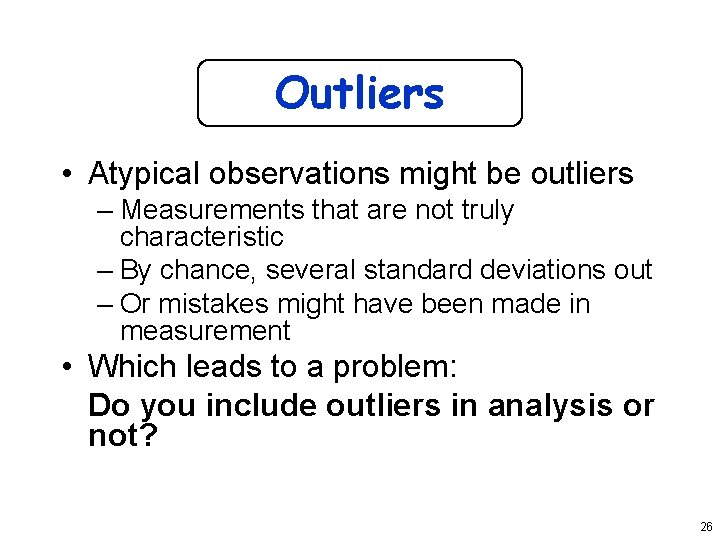 Outliers

• Atypical observations might be outliers
– Measurements that are not truly characteristic
– By chance, several standard deviations out
– Or mistakes might have been made in measurement

• Which leads to a problem:
Do you include outliers in analysis or not?

26